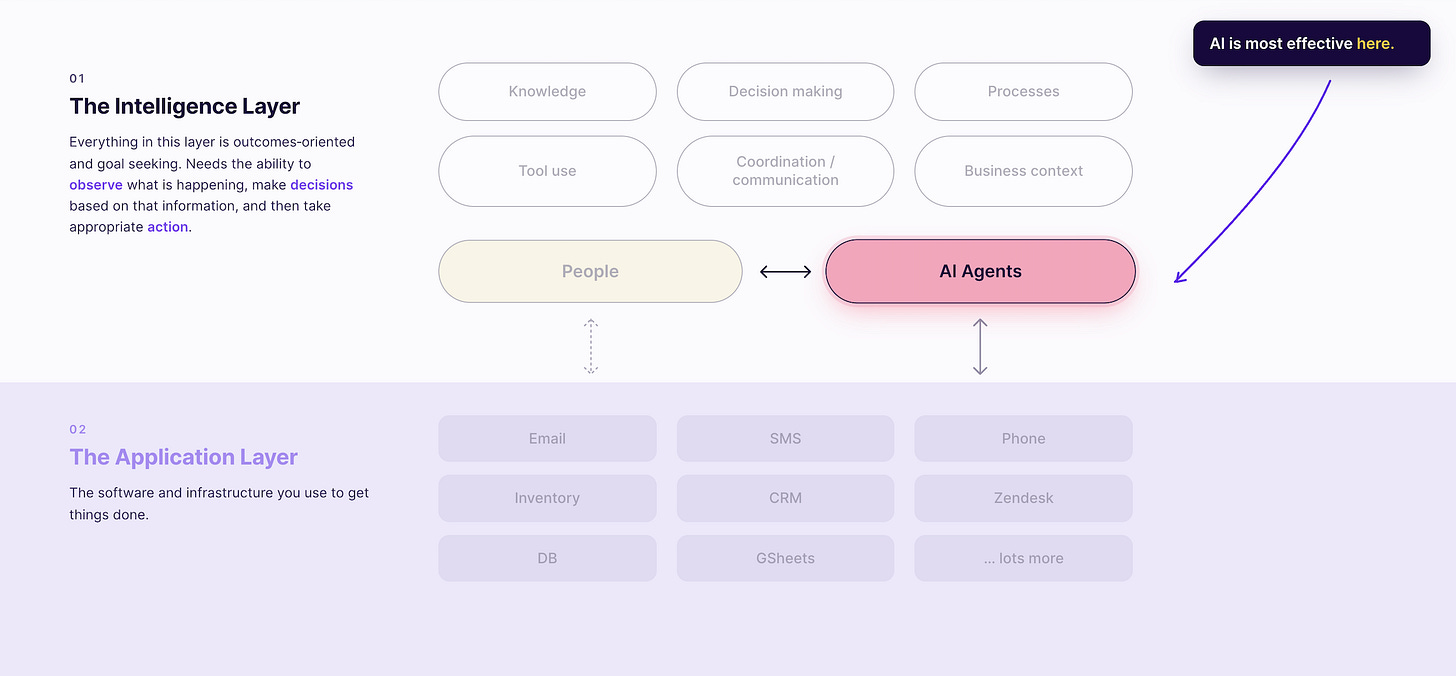 AI is most effective here.

01
The Intelligence Layer

Everything in this layer is outcomes-oriented and goal seeking. Needs the ability to observe what is happening, make decisions based on that information, and then take appropriate action.

Knowledge

Decision making

Processes

Tool use

Coordination / communication

Business context

People

AI Agents

02
The Application Layer

The software and infrastructure you use to get things done.

Email

SMS

Phone

Inventory

CRM

Zendesk

DB

GSheets

... lots more